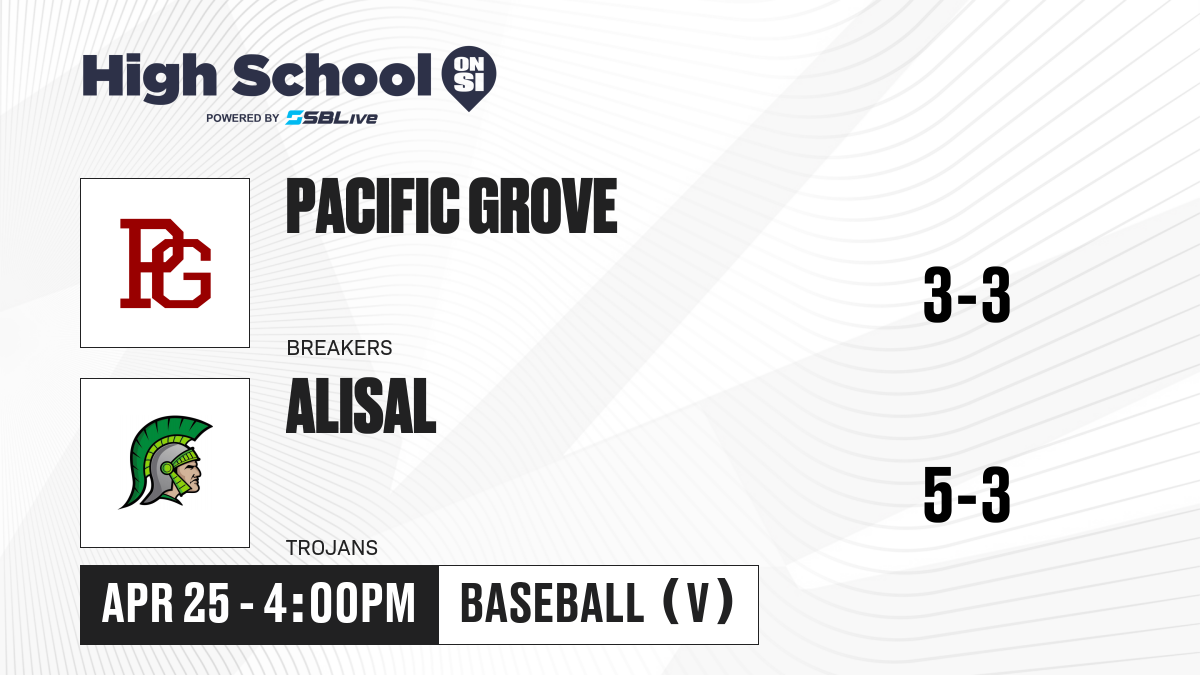 High School ON SI
POWERED BY SBLive

PG

PACIFIC GROVE

BREAKERS

3-3

ALISAL

TROJANS

5-3

APR 25 - 4:00PM

BASEBALL (V)